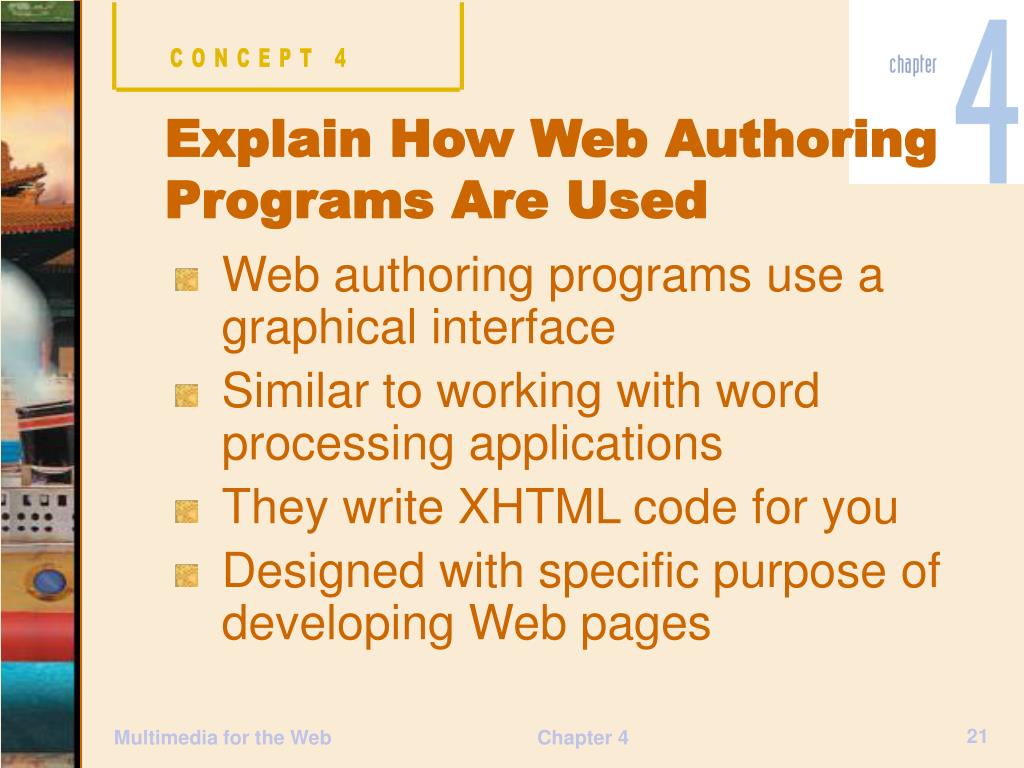 CONCEPT 4

chapter 4

Explain How Web Authoring Programs Are Used

Web authoring programs use a graphical interface

Similar to working with word processing applications

They write XHTML code for you

Designed with specific purpose of developing Web pages

Multimedia for the Web

Chapter 4

21